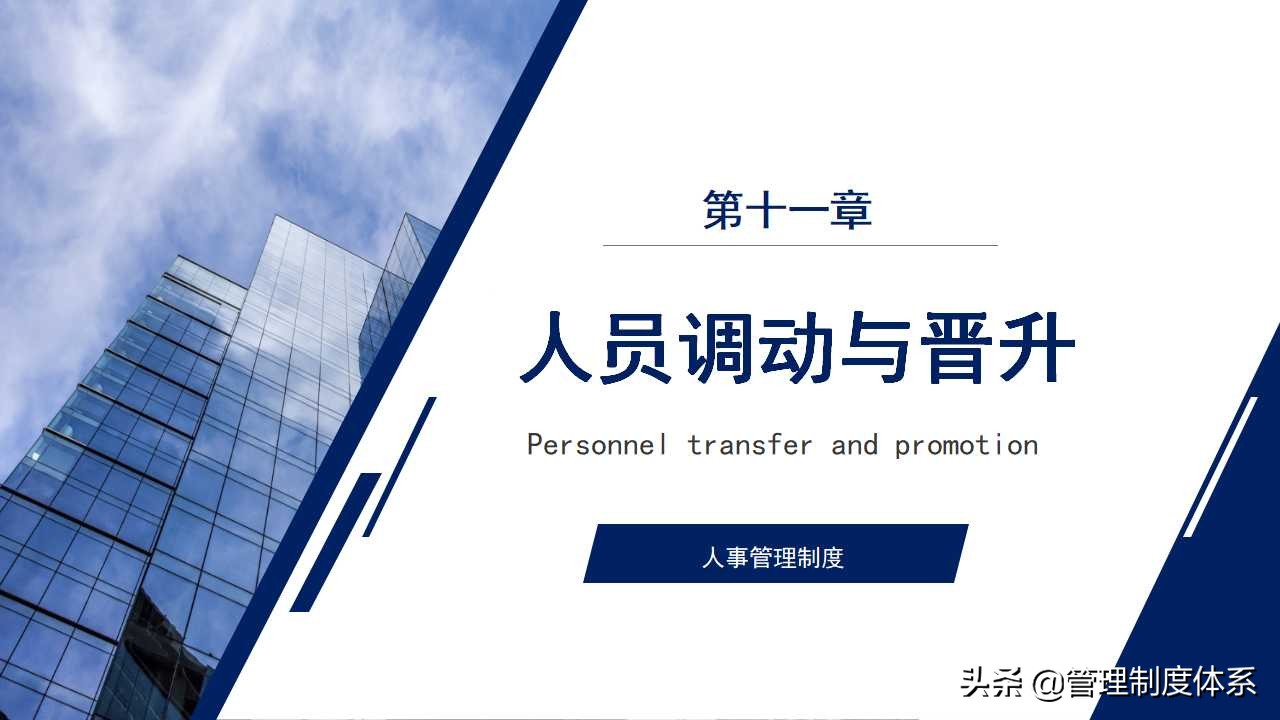 第十一章

人员调动与晋升

Personnel transfer and promotion

人事管理制度

头条 @管理制度体系